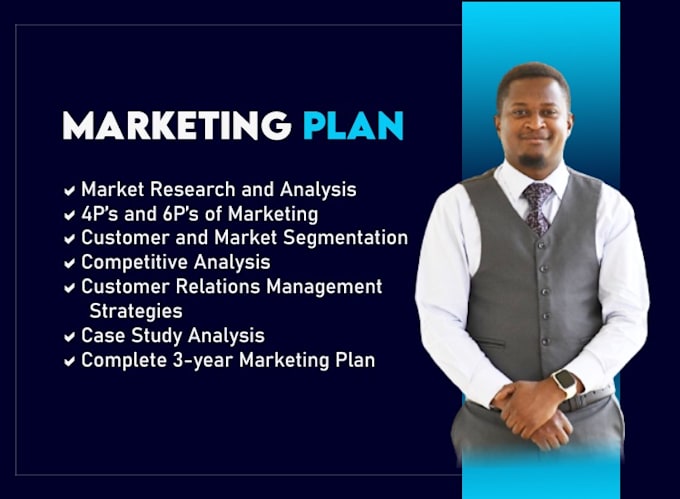 MARKETING PLAN

✔ Market Research and Analysis
✔ 4P's and 6P's of Marketing
✔ Customer and Market Segmentation
✔ Competitive Analysis
✔ Customer Relations Management Strategies
✔ Case Study Analysis
✔ Complete 3-year Marketing Plan